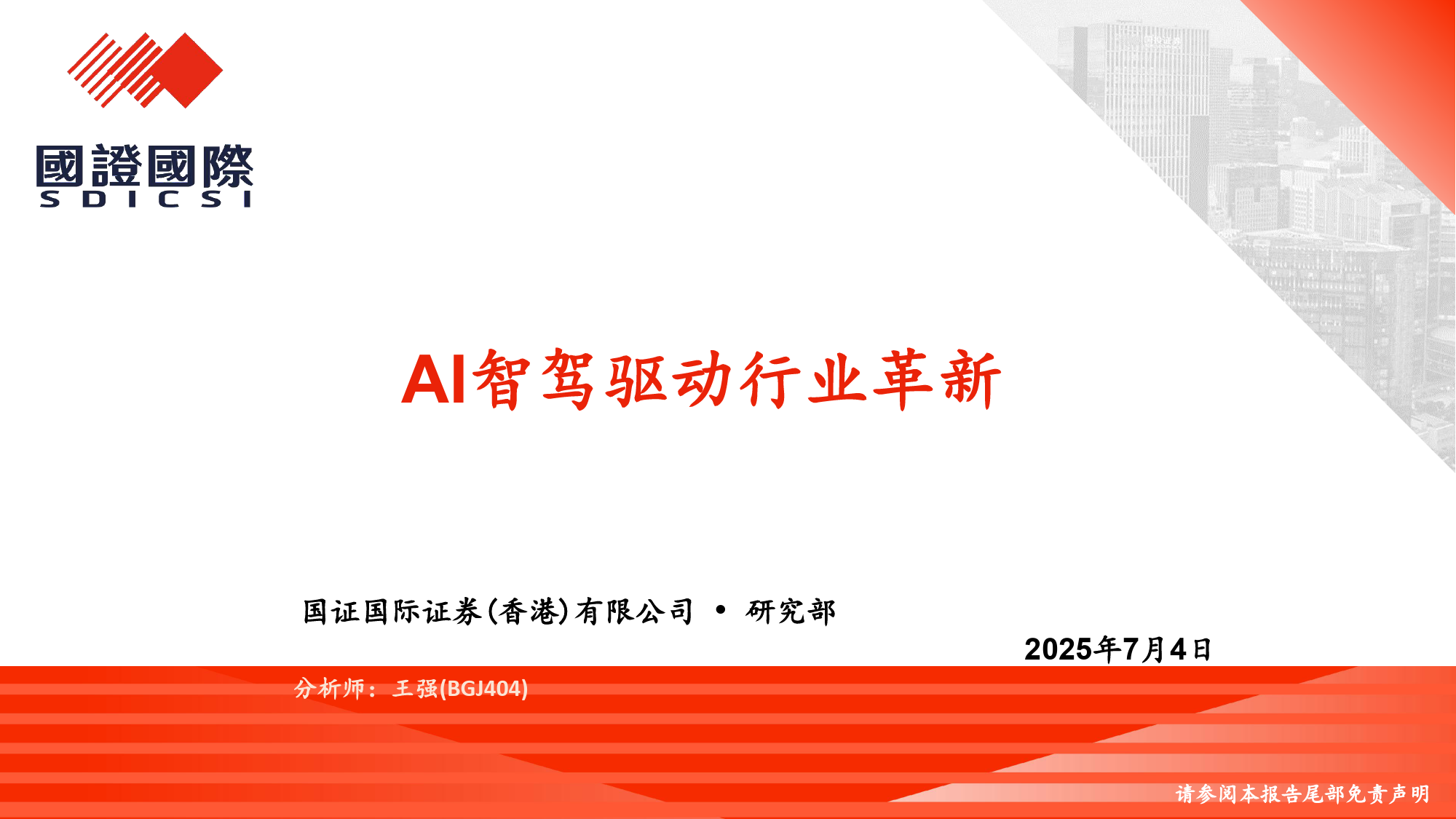 國證國際
SDICSI

AI智驾驱动行业革新

国证国际证券(香港)有限公司 • 研究部

2025年7月4日

分析师：王强(BGJ404)

请参阅本报告尾部免责声明